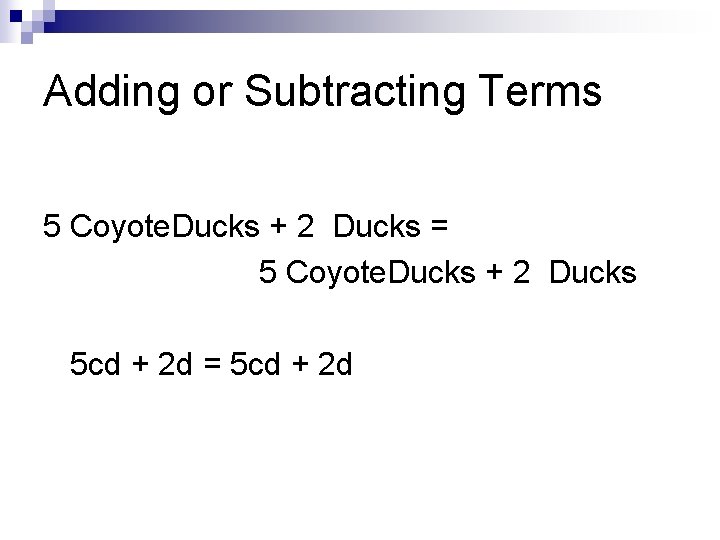 Adding or Subtracting Terms

5 CoyoteDucks + 2 Ducks = 5 CoyoteDucks + 2 Ducks

$5cd + 2d = 5cd + 2d$